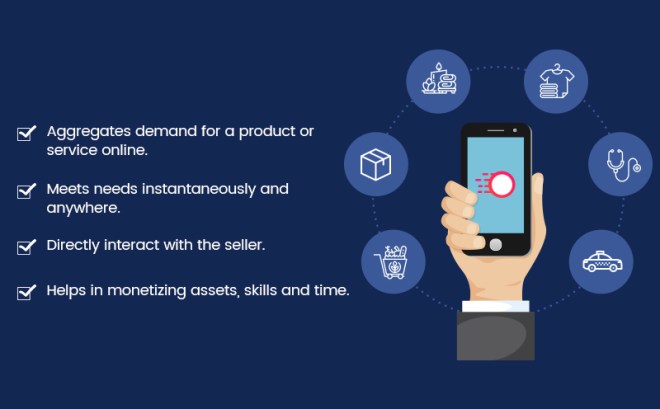 Aggregates demand for a product or service online.

Meets needs instantaneously and anywhere.

Directly interact with the seller.

Helps in monetizing assets, skills and time.